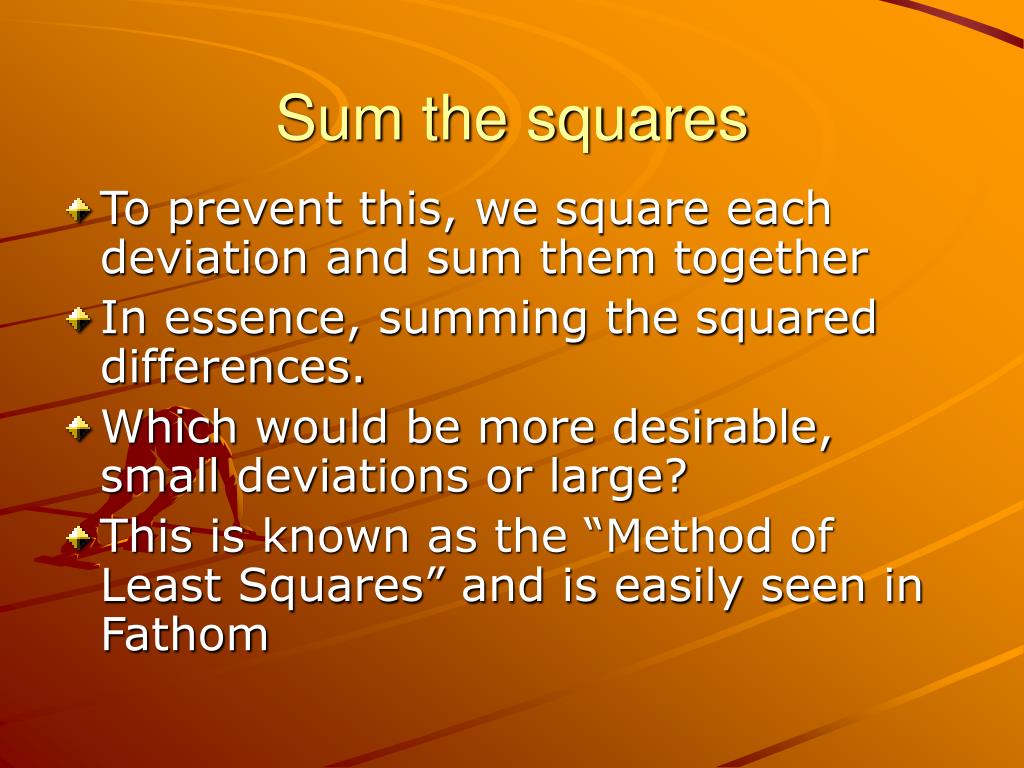 Sum the squares

To prevent this, we square each deviation and sum them together

In essence, summing the squared differences.

Which would be more desirable, small deviations or large?

This is known as the “Method of Least Squares” and is easily seen in Fathom